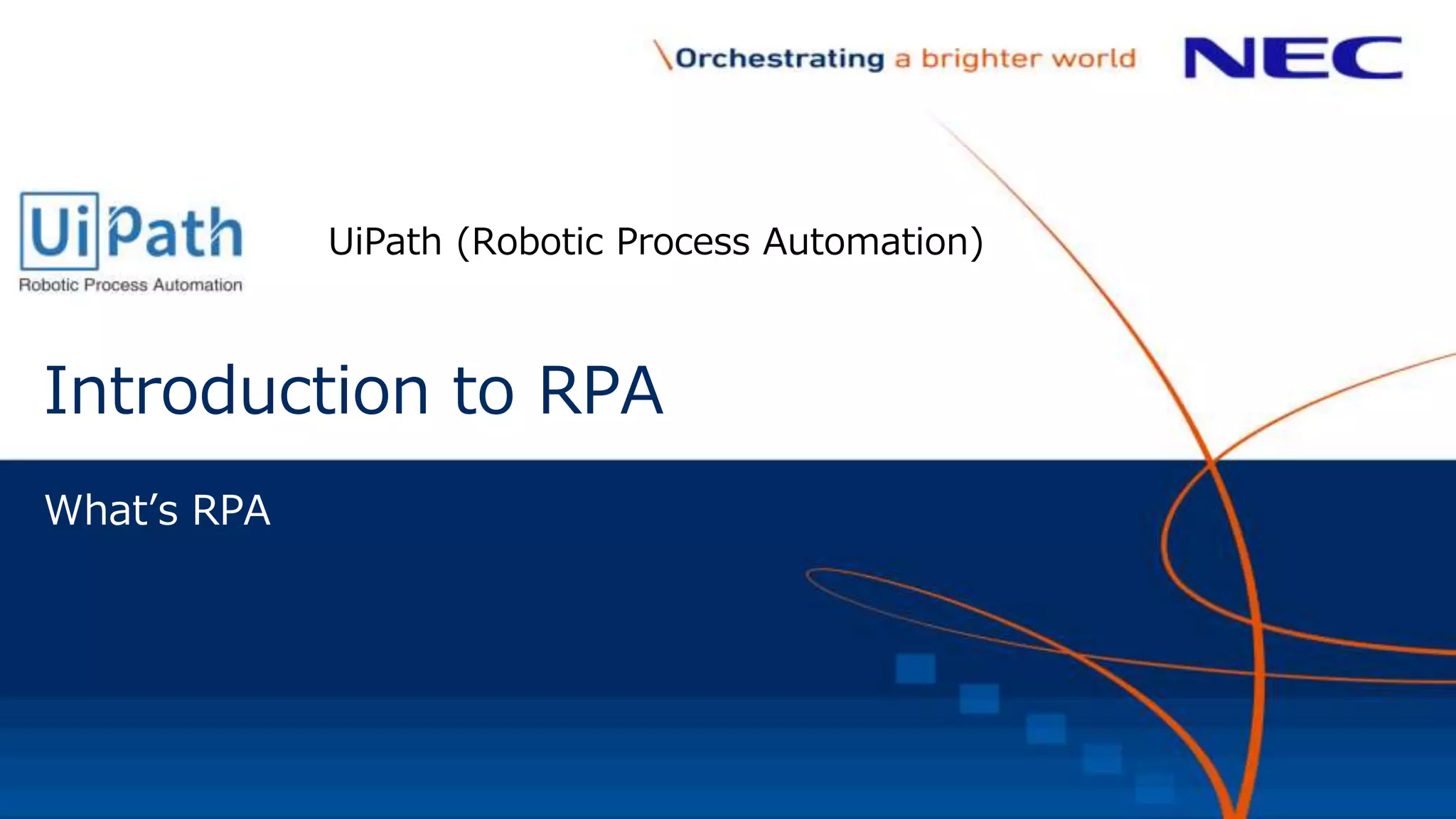 \Orchestrating a brighter world NEC

UiPath
Robotic Process Automation

UiPath (Robotic Process Automation)

Introduction to RPA

What's RPA